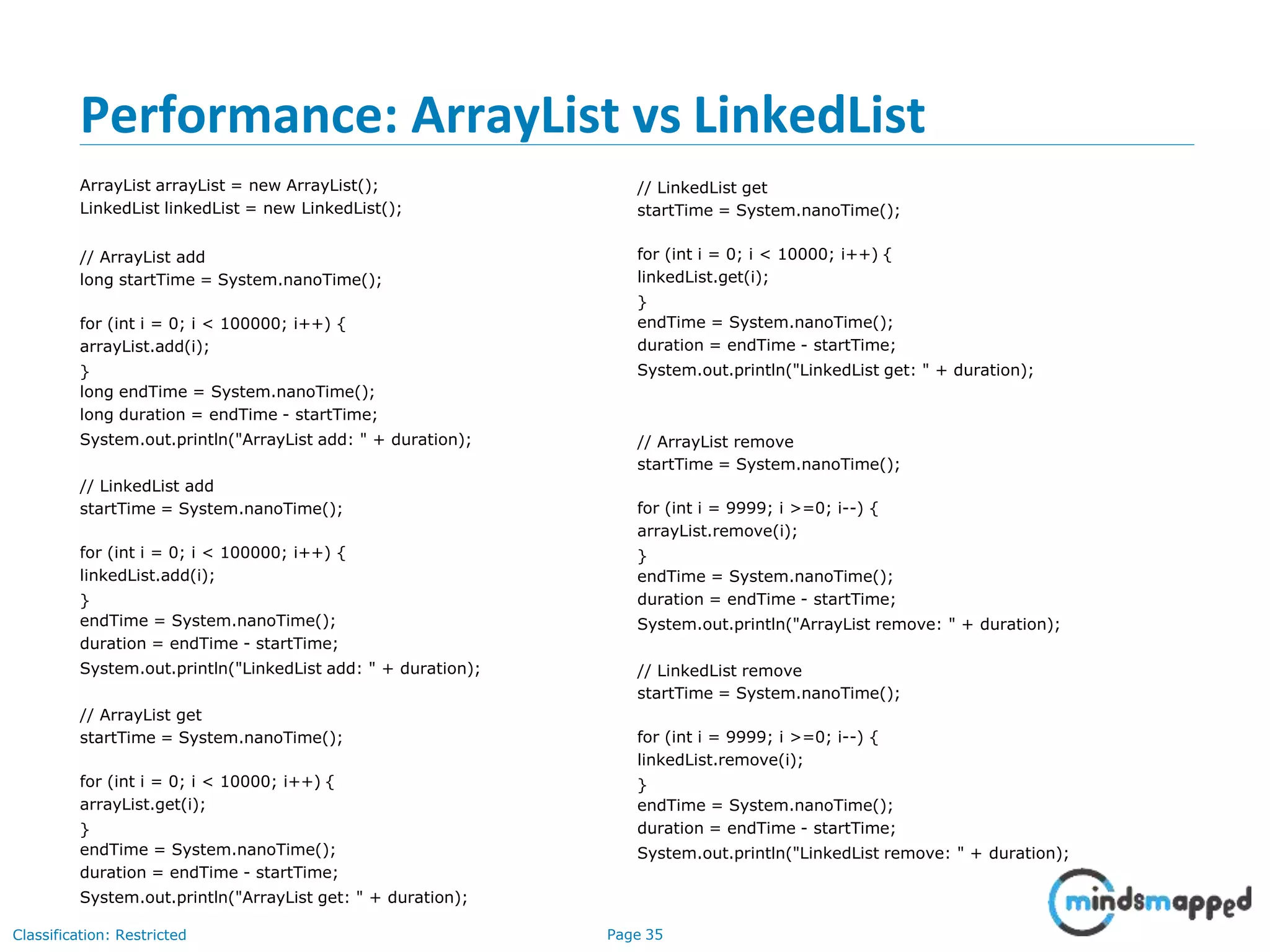 Performance: ArrayList vs LinkedList

ArrayList arrayList = new ArrayList();
LinkedList linkedList = new LinkedList();

// ArrayList add
long startTime = System.nanoTime();

for (int i = 0; i < 100000; i++) {
arrayList.add(i);
}
long endTime = System.nanoTime();
long duration = endTime - startTime;
System.out.println("ArrayList add: " + duration);

// LinkedList add
startTime = System.nanoTime();

for (int i = 0; i < 100000; i++) {
linkedList.add(i);
}
endTime = System.nanoTime();
duration = endTime - startTime;
System.out.println("LinkedList add: " + duration);

// ArrayList get
startTime = System.nanoTime();

for (int i = 0; i < 10000; i++) {
arrayList.get(i);
}
endTime = System.nanoTime();
duration = endTime - startTime;
System.out.println("ArrayList get: " + duration);

// LinkedList get
startTime = System.nanoTime();

for (int i = 0; i < 10000; i++) {
linkedList.get(i);
}
endTime = System.nanoTime();
duration = endTime - startTime;
System.out.println("LinkedList get: " + duration);

// ArrayList remove
startTime = System.nanoTime();

for (int i = 9999; i >=0; i--) {
arrayList.remove(i);
}
endTime = System.nanoTime();
duration = endTime - startTime;
System.out.println("ArrayList remove: " + duration);

// LinkedList remove
startTime = System.nanoTime();

for (int i = 9999; i >=0; i--) {
linkedList.remove(i);
}
endTime = System.nanoTime();
duration = endTime - startTime;
System.out.println("LinkedList remove: " + duration);

mindsmapped

Classification: Restricted

Page 35